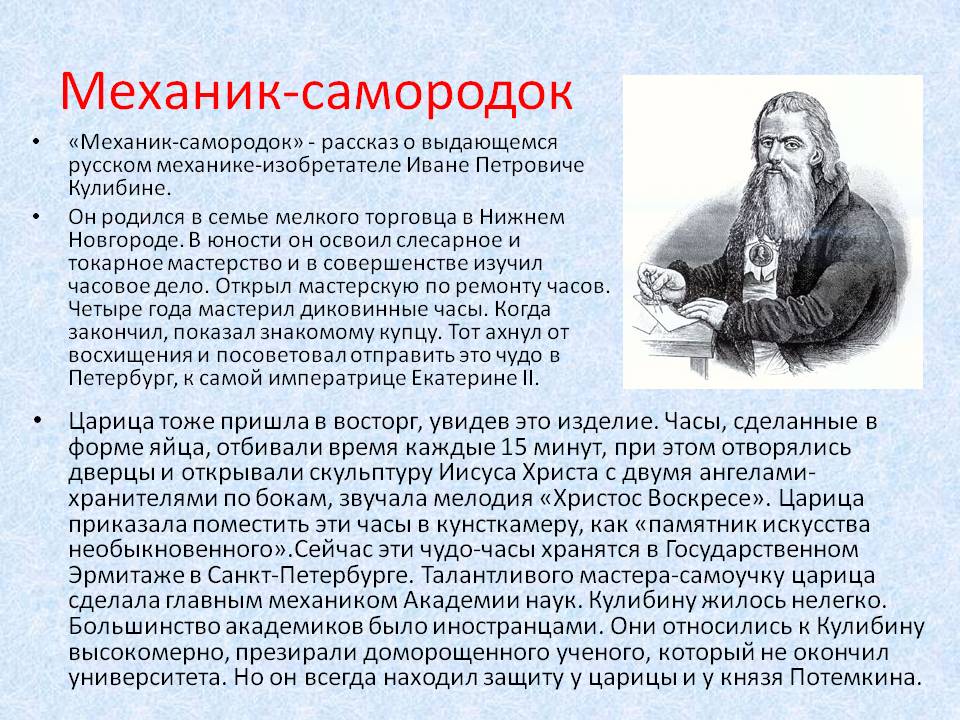 Механик-самородок

• «Механик-самородок» - рассказ о выдающемся русском механике-изобретателе Иване Петровиче Кулибине.

• Он родился в семье мелкого торговца в Нижнем Новгороде. В юности он освоил слесарное и токарное мастерство и в совершенстве изучил часовое дело. Открыл мастерскую по ремонту часов. Четыре года мастерил диковинные часы. Когда закончил, показал знакомому купцу. Тот ахнул от восхищения и посоветовал отправить это чудо в Петербург, к самой императрице Екатерине II.

• Царица тоже пришла в восторг, увидев это изделие. Часы, сделанные в форме яйца, отбивали время каждые 15 минут, при этом отворялись дверцы и открывали скульптуру Иисуса Христа с двумя ангелами-хранителями по бокам, звучала мелодия «Христос Воскресе». Царица приказала поместить эти часы в кунсткамеру, как «памятник искусства необыкновенного».Сейчас эти чудо-часы хранятся в Государственном Эрмитаже в Санкт-Петербурге. Талантливого мастера-самоучку царица сделала главным механиком Академии наук. Кулибину жилось нелегко. Большинство академиков было иностранцами. Они относились к Кулибину высокомерно, презирали доморощенного ученого, который не окончил университета. Но он всегда находил защиту у царицы и у князя Потемкина.